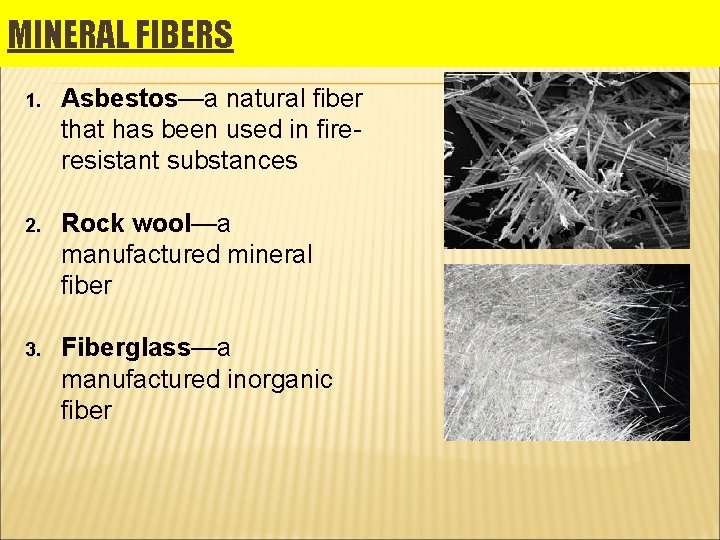 MINERAL FIBERS

1. Asbestos—a natural fiber that has been used in fire-resistant substances

2. Rock wool—a manufactured mineral fiber

3. Fiberglass—a manufactured inorganic fiber